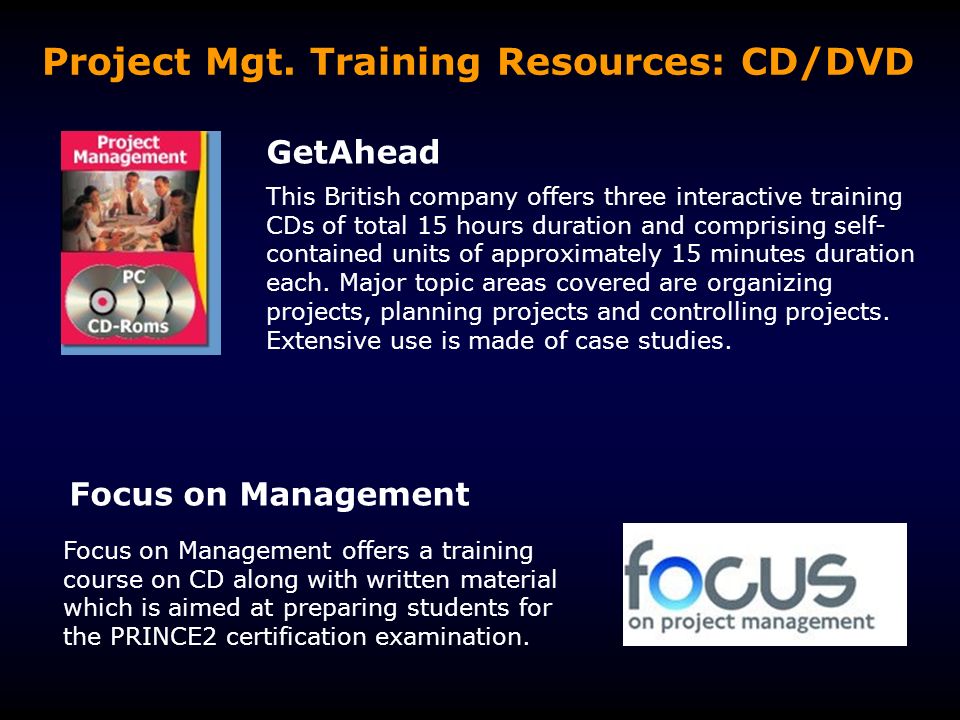 Project Mgt. Training Resources: CD/DVD

Project Management

PC

CD-Roms

GetAhead

This British company offers three interactive training CDs of total 15 hours duration and comprising self-contained units of approximately 15 minutes duration each. Major topic areas covered are organizing projects, planning projects and controlling projects. Extensive use is made of case studies.

Focus on Management

Focus on Management offers a training course on CD along with written material which is aimed at preparing students for the PRINCE2 certification examination.

focus

on project management